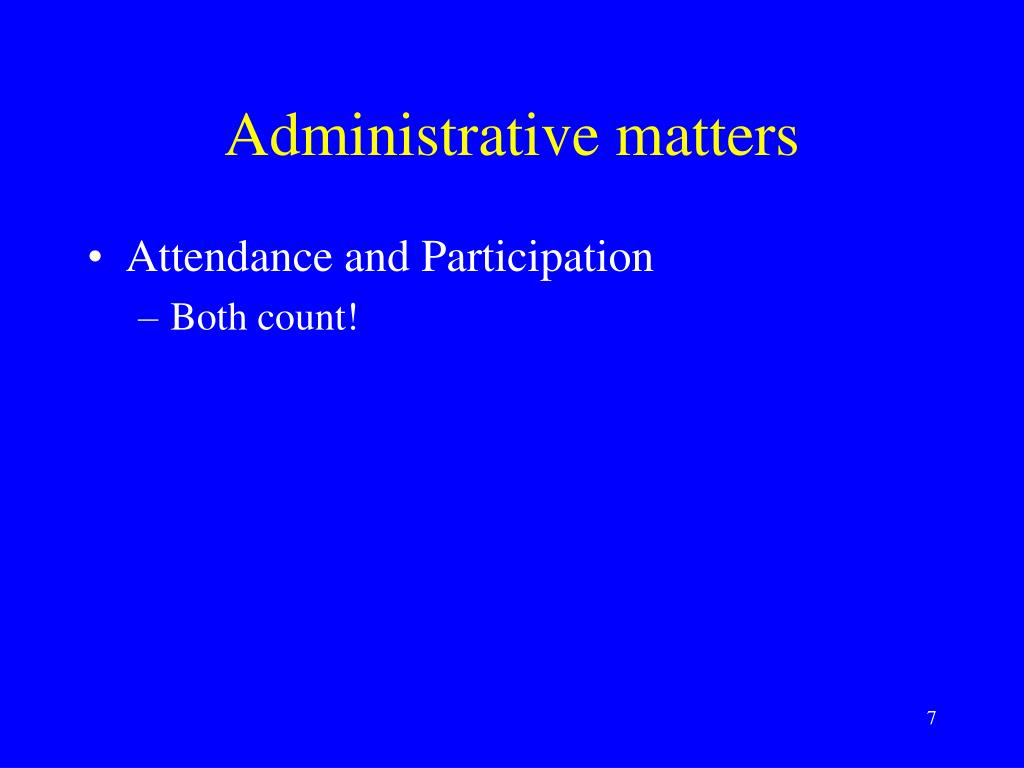 Administrative matters

• Attendance and Participation
– Both count!

7